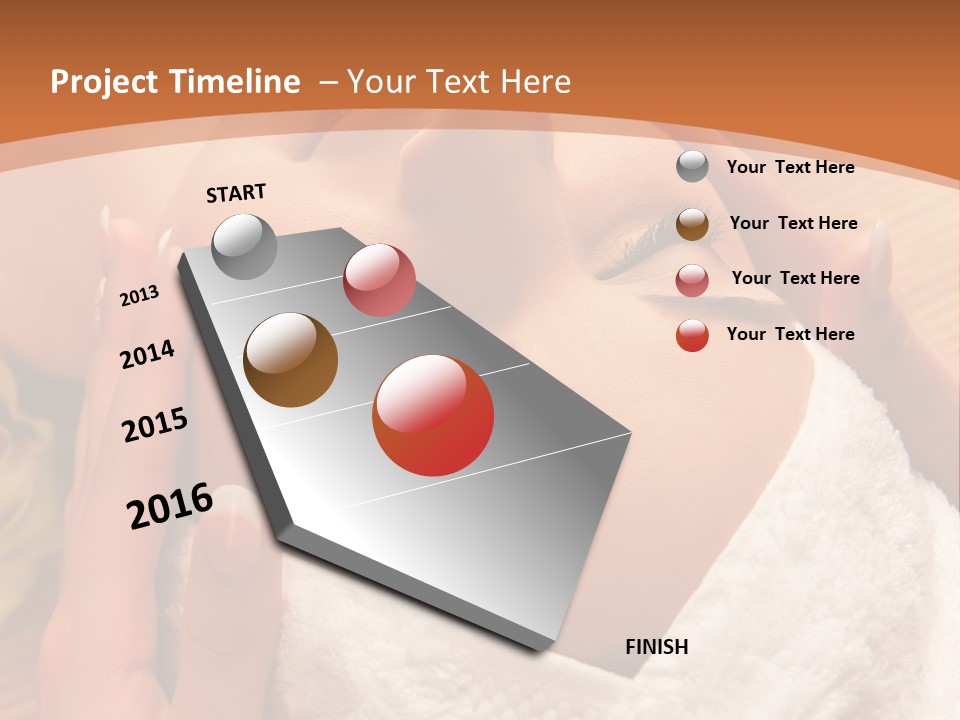 Project Timeline – Your Text Here

START

2013

2014

2015

2016

FINISH

Your Text Here

Your Text Here

Your Text Here

Your Text Here